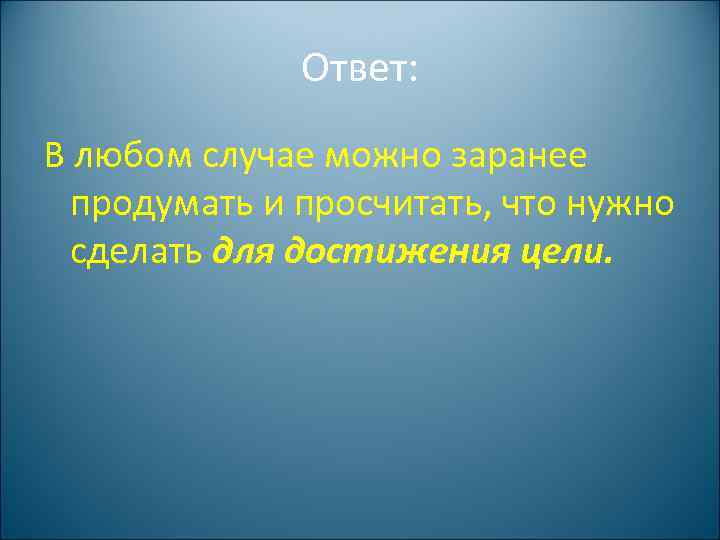 Ответ:

В любом случае можно заранее продумать и просчитать, что нужно сделать для достижения цели.